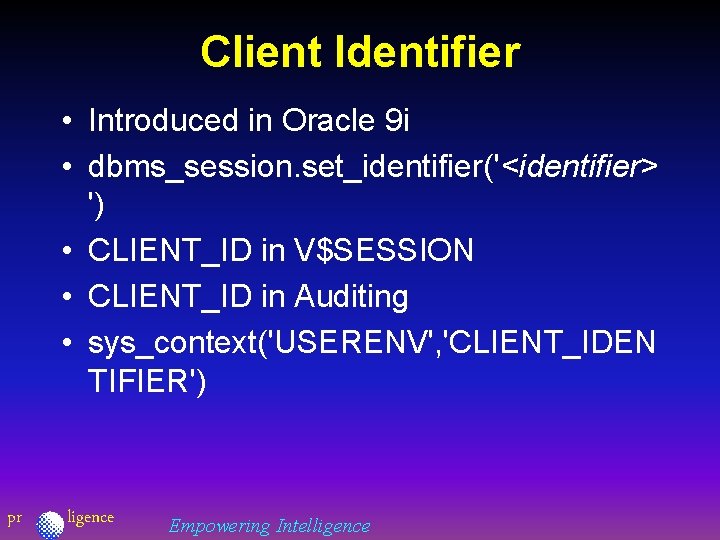 Client Identifier

• Introduced in Oracle 9i
• dbms_session.set_identifier('<identifier>')
• CLIENT_ID in V$SESSION
• CLIENT_ID in Auditing
• sys_context('USERENV','CLIENT_IDENTIFIER')

pr ligence Empowering Intelligence